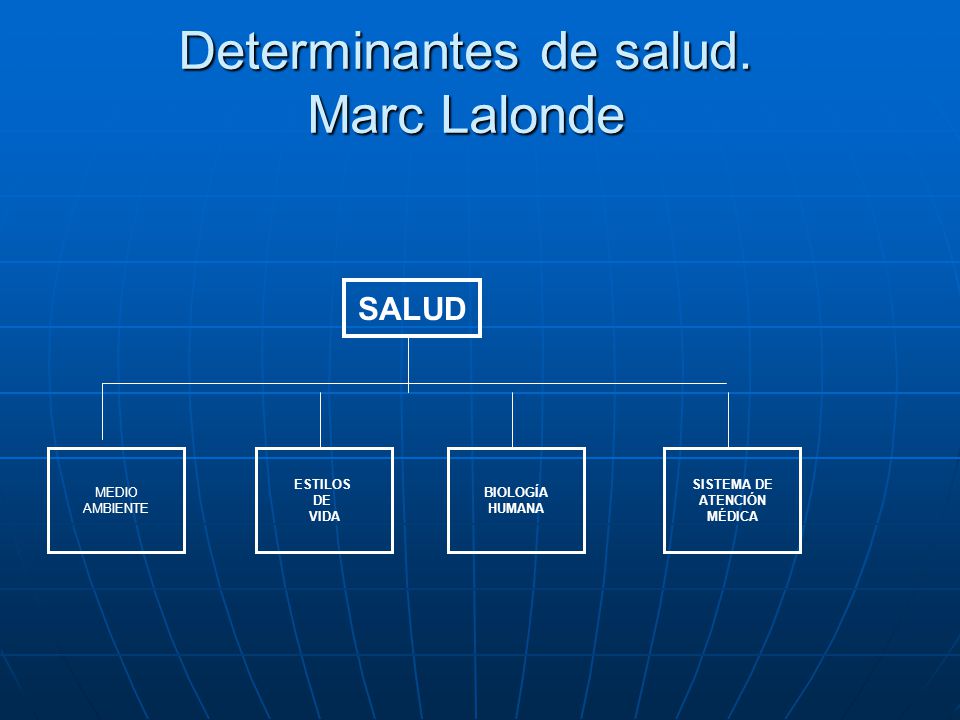 Determinantes de salud.
Marc Lalonde

SALUD

MEDIO
AMBIENTE

ESTILOS
DE
VIDA

BIOLOGÍA
HUMANA

SISTEMA DE
ATENCIÓN
MÉDICA